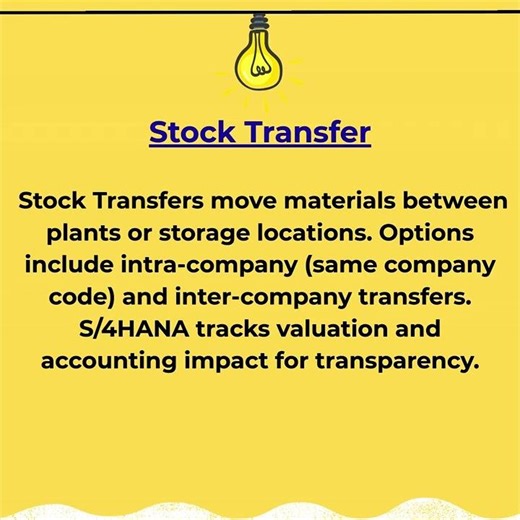 Stock Transfer

Stock Transfers move materials between plants or storage locations. Options include intra-company (same company code) and inter-company transfers. S/4HANA tracks valuation and accounting impact for transparency.